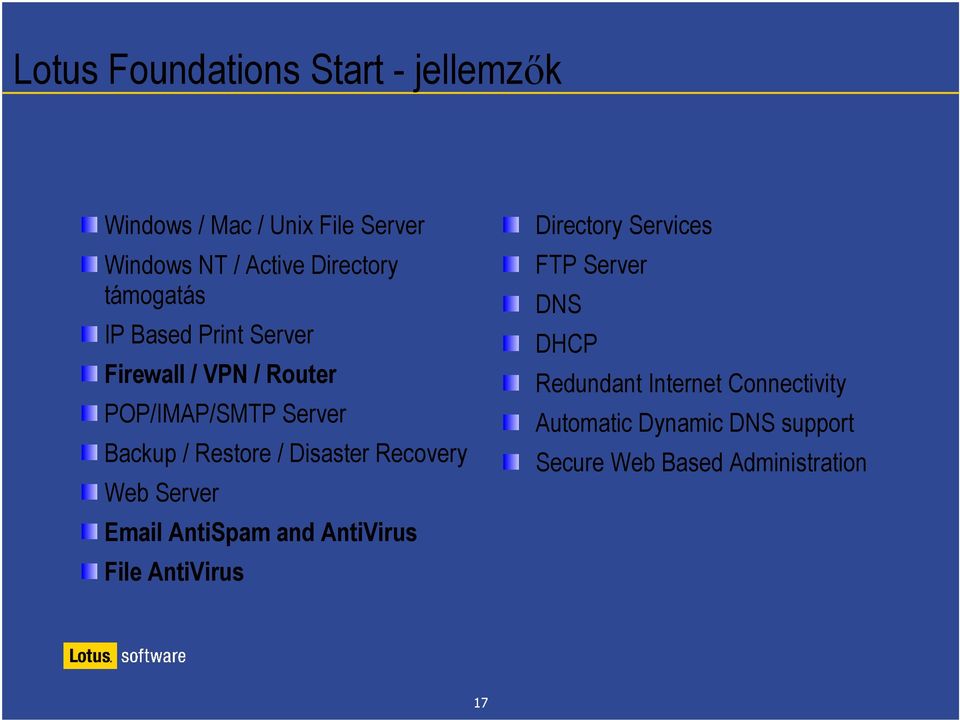 Lotus Foundations Start - jellemzők

Windows / Mac / Unix File Server
Windows NT / Active Directory támogatás
IP Based Print Server
Firewall / VPN / Router
POP/IMAP/SMTP Server
Backup / Restore / Disaster Recovery
Web Server
Email AntiSpam and AntiVirus
File AntiVirus

Directory Services
FTP Server
DNS
DHCP
Redundant Internet Connectivity
Automatic Dynamic DNS support
Secure Web Based Administration

Lotus. software

17